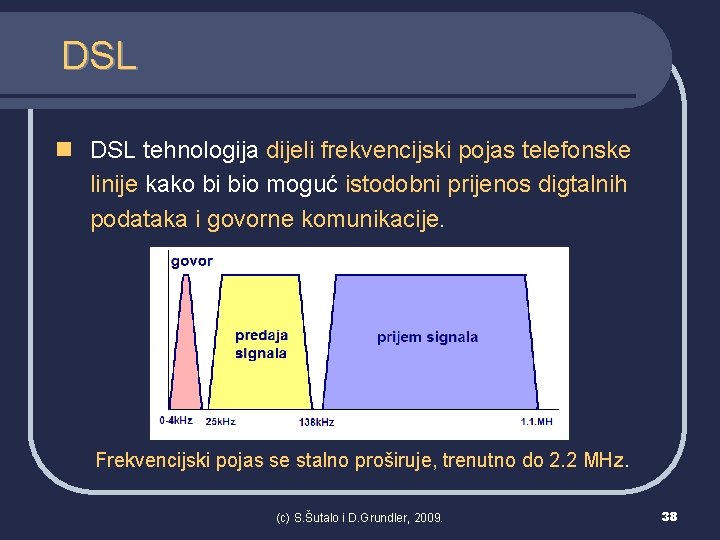 DSL

DSL tehnologija dijeli frekvencijski pojas telefonske linije kako bi bio moguć istodobni prijenos digtalnih podataka i govorne komunikacije.

govor

predaja signala

prijem signala

0-4kHz 25kHz 138kHz 1.1.MH

Frekvencijski pojas se stalno proširuje, trenutno do 2.2 MHz.

(c) S.Šutalo i D.Grundler, 2009.

38